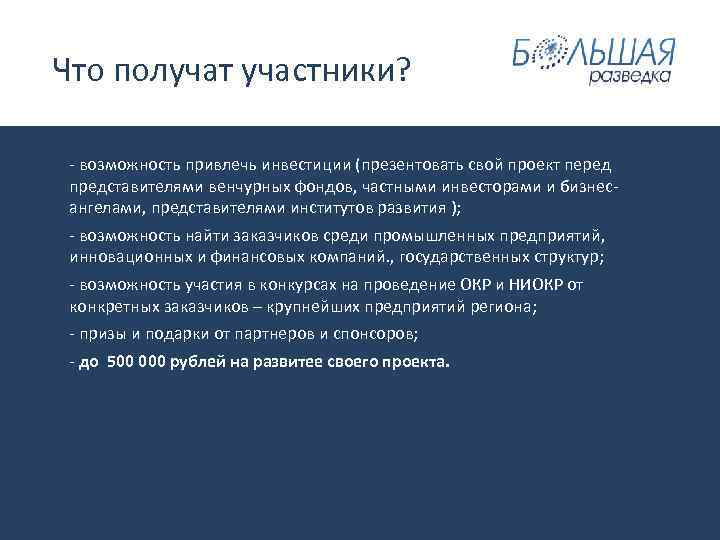 Что получат участники?

БОЛЬШАЯ
разведка

- возможность привлечь инвестиции (презентовать свой проект перед представителями венчурных фондов, частными инвесторами и бизнес-ангелами, представителями институтов развития );

- возможность найти заказчиков среди промышленных предприятий, инновационных и финансовых компаний., государственных структур;

- возможность участия в конкурсах на проведение ОКР и НИОКР от конкретных заказчиков – крупнейших предприятий региона;

- призы и подарки от партнеров и спонсоров;

- до 500 000 рублей на развитее своего проекта.